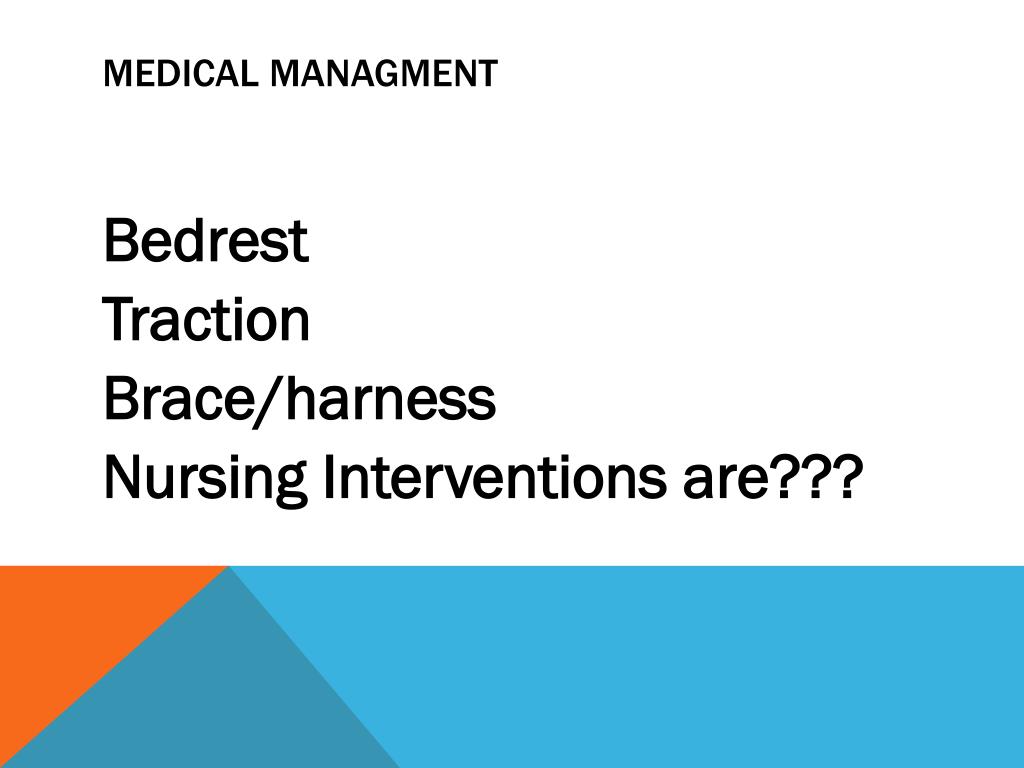 MEDICAL MANAGMENT

Bedrest
Traction
Brace/harness
Nursing Interventions are???